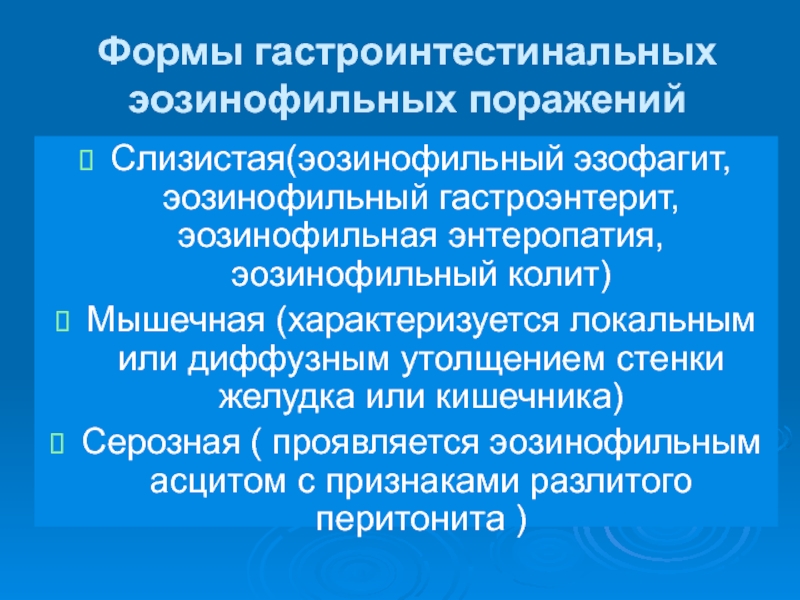 Формы гастроинтестинальных эозинофильных поражений

Слизистая(эозинофильный эзофагит, эозинофильный гастроэнтерит, эозинофильная энтеропатия, эозинофильный колит)

Мышечная (характеризуется локальным или диффузным утолщением стенки желудка или кишечника)

Серозная ( проявляется эозинофильным асцитом с признаками разлитого перитонита )